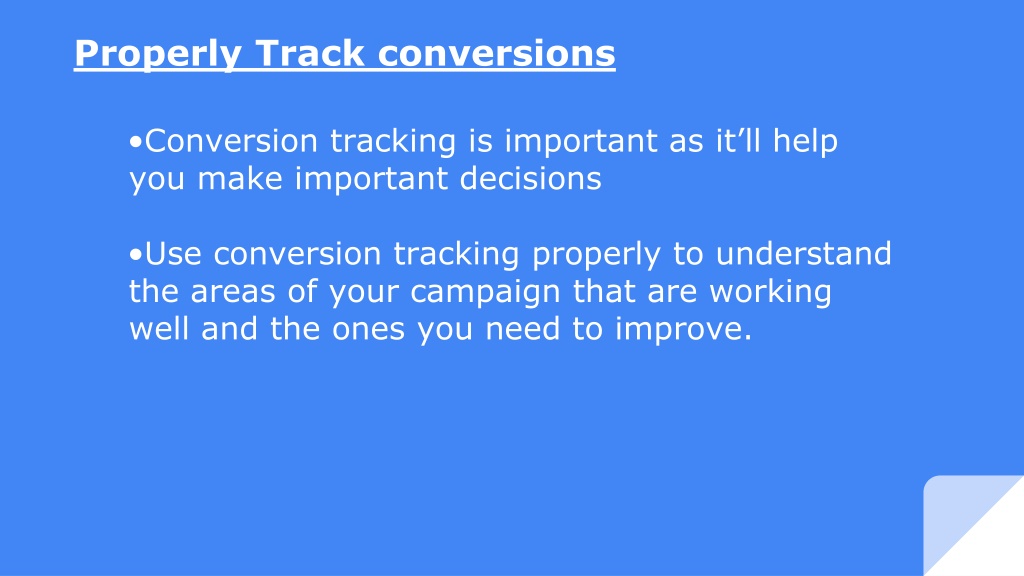 Properly Track conversions

•Conversion tracking is important as it’ll help you make important decisions

•Use conversion tracking properly to understand the areas of your campaign that are working well and the ones you need to improve.